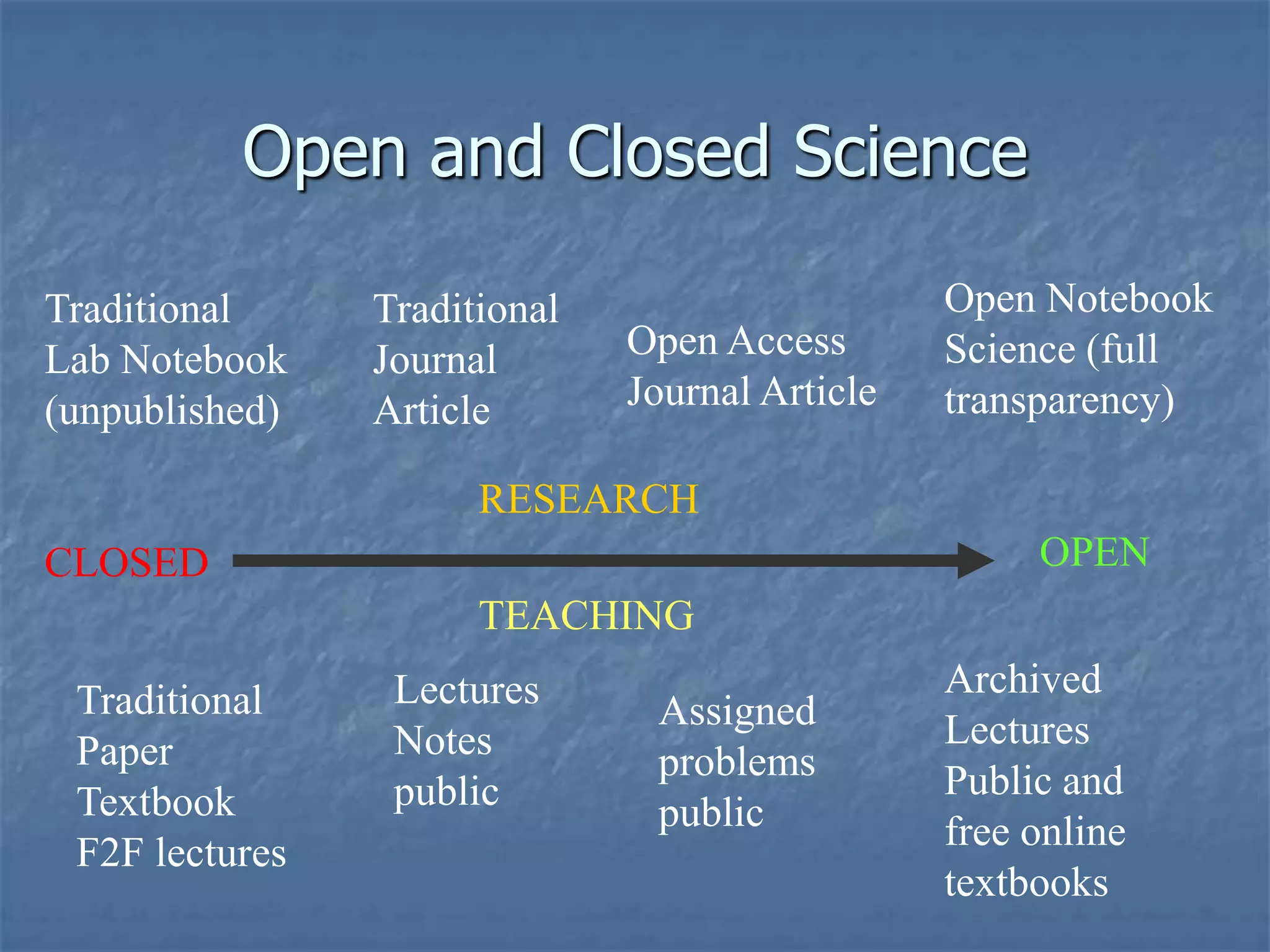 Open and Closed Science

Traditional Lab Notebook (unpublished)

Traditional Journal Article

Open Access Journal Article

Open Notebook Science (full transparency)

RESEARCH

CLOSED

OPEN

TEACHING

Traditional Paper Textbook F2F lectures

Lectures Notes public

Assigned problems public

Archived Lectures Public and free online textbooks